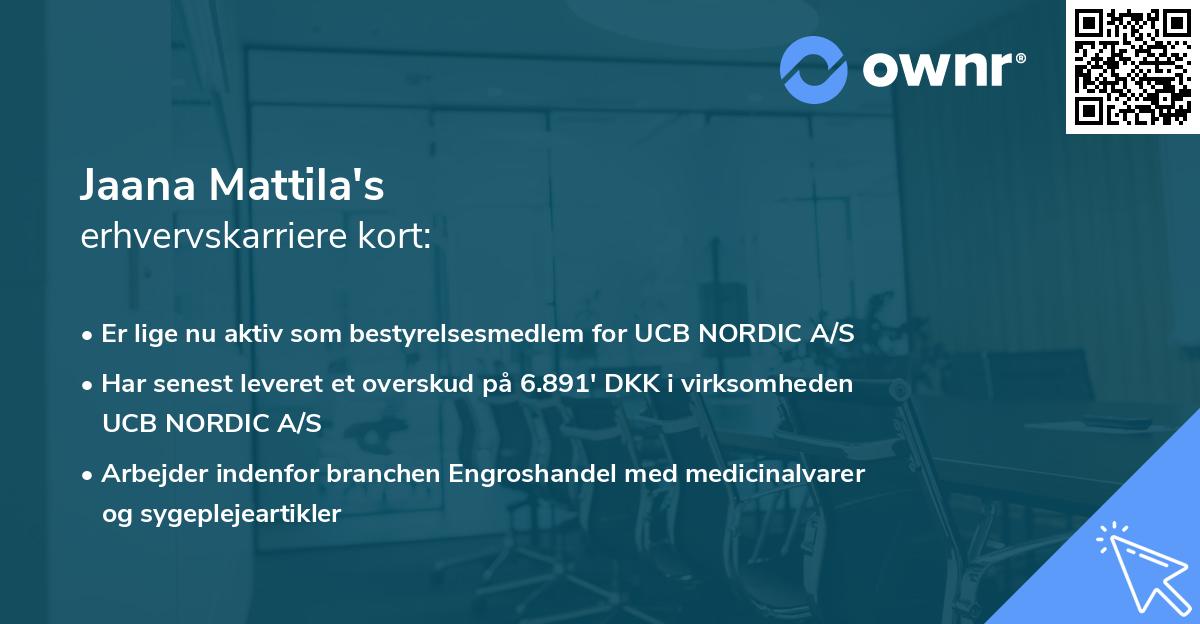 ownr®

Jaana Mattila's
erhvervskarriere kort:

• Er lige nu aktiv som bestyrelsesmedlem for UCB NORDIC A/S
• Har senest leveret et overskud på 6.891' DKK i virksomheden UCB NORDIC A/S
• Arbejder indenfor branchen Engroshandel med medicinalvarer og sygeplejeartikler